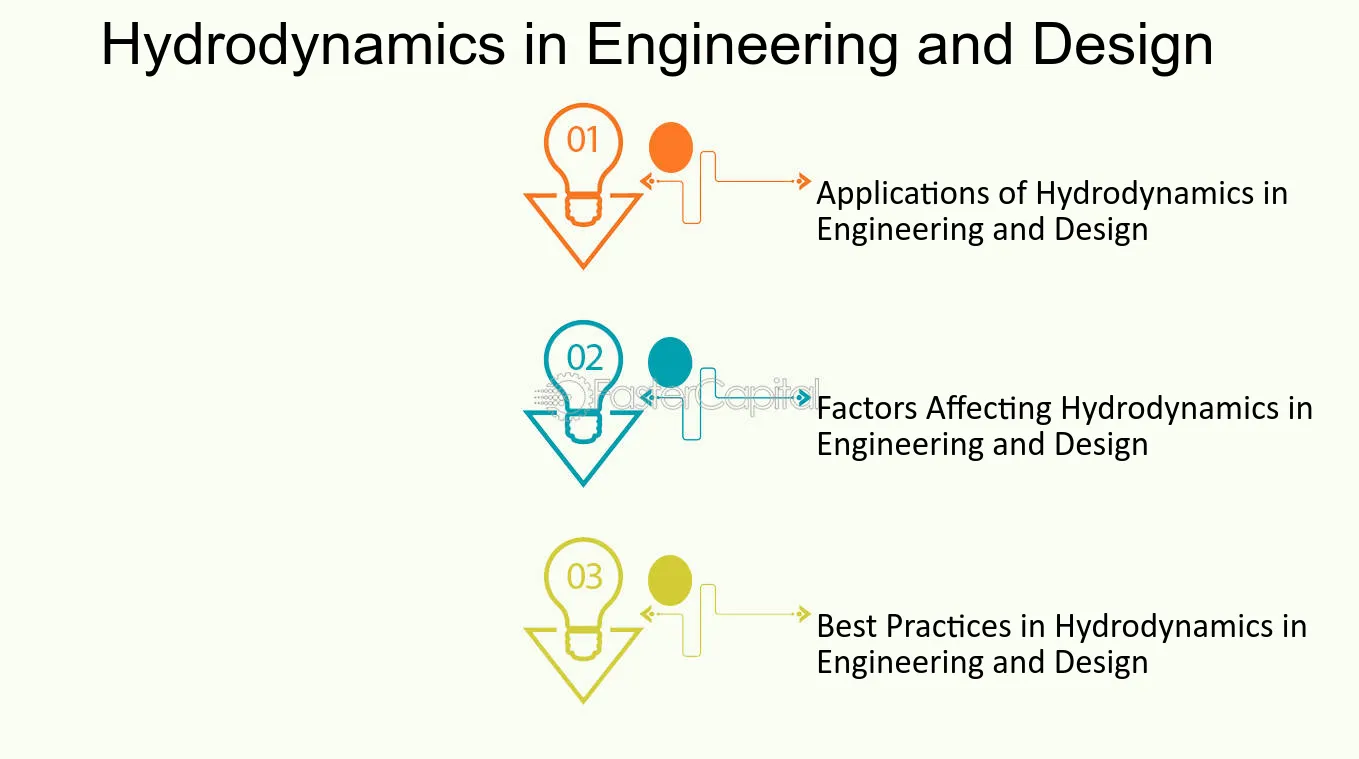 Hydrodynamics in Engineering and Design

01

Applications of Hydrodynamics in Engineering and Design

02

FasterCapital

Factors Affecting Hydrodynamics in Engineering and Design

03

Best Practices in Hydrodynamics in Engineering and Design